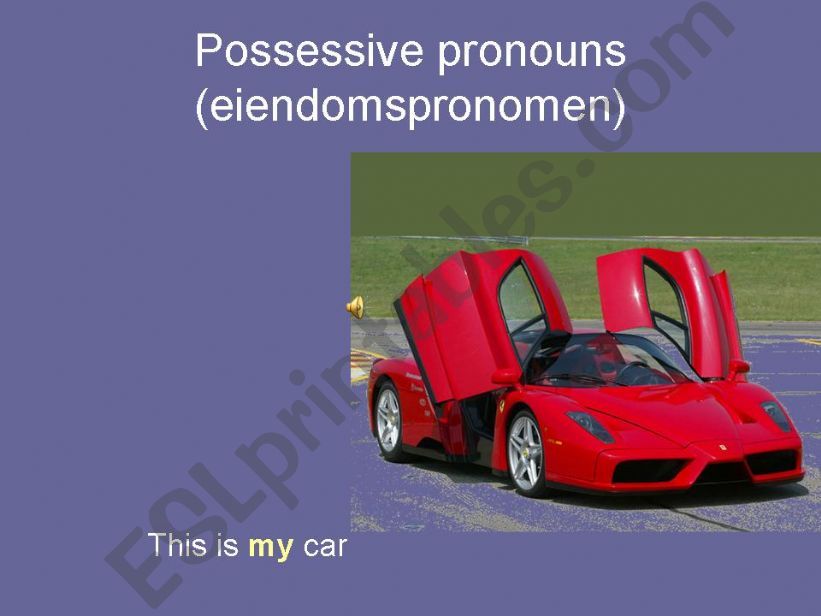 Possessive pronouns
(eiendomspronomen)

This is my car

ESLprintables.com